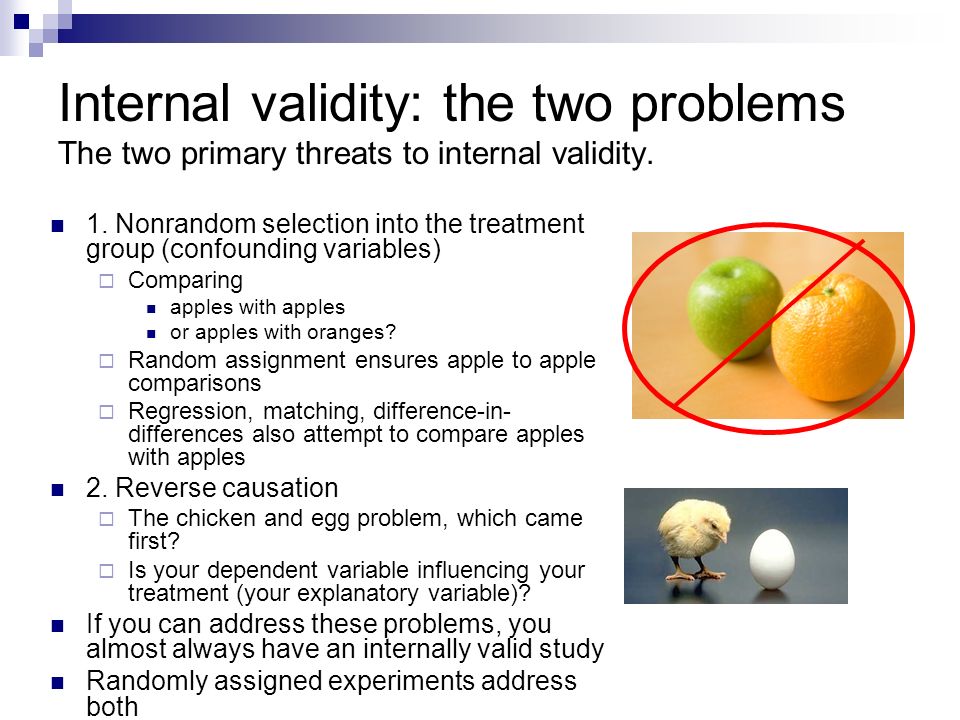 Internal validity: the two problems
The two primary threats to internal validity.

1. Nonrandom selection into the treatment group (confounding variables)
Comparing
apples with apples
or apples with oranges?
Random assignment ensures apple to apple comparisons
Regression, matching, difference-in-differences also attempt to compare apples with apples
2. Reverse causation
The chicken and egg problem, which came first?
Is your dependent variable influencing your treatment (your explanatory variable)?
If you can address these problems, you almost always have an internally valid study
Randomly assigned experiments address both